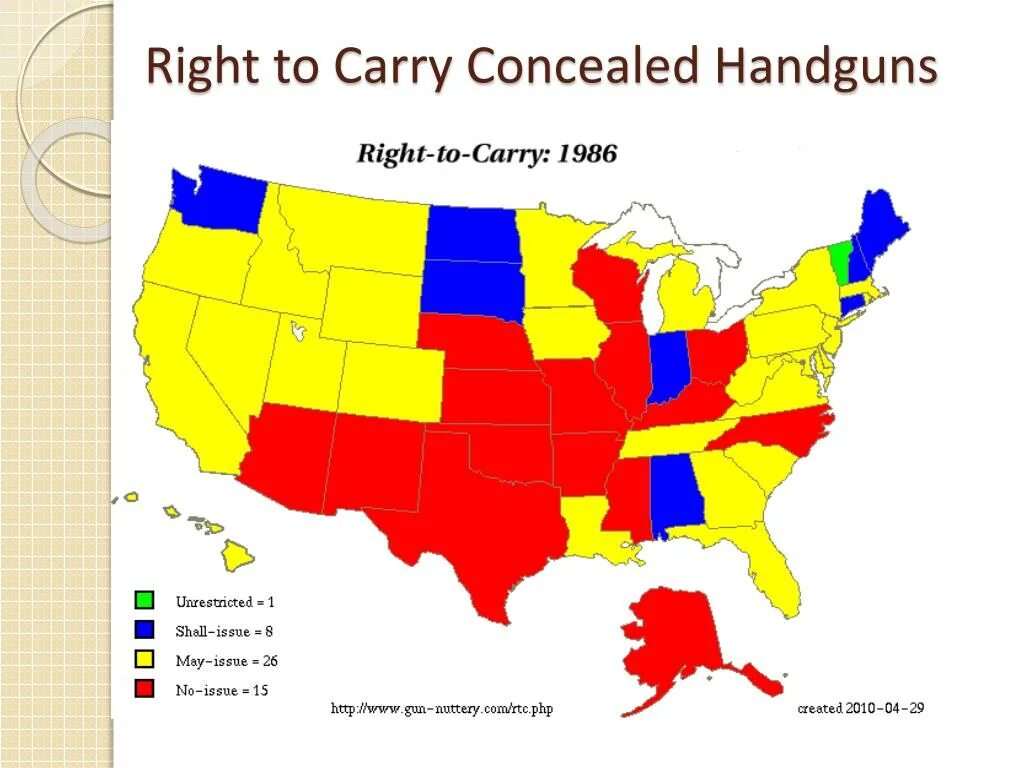 Right to Carry Concealed Handguns

Right-to-Carry: 1986

Unrestricted = 1
Shall-issue = 8
May-issue = 26
No-issue = 15

http://www.gun-nuttery.com/rtc.php

created 2010-04-29